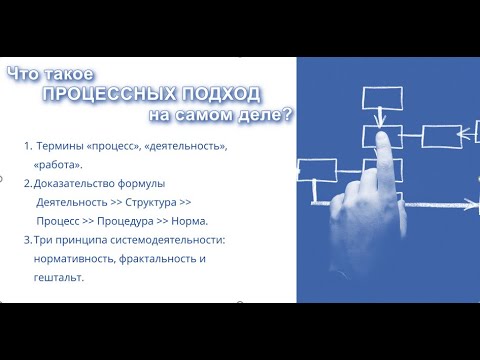 Что такое
ПРОЦЕССНЫХ ПОДХОД
на самом деле?

1. Термины «процесс», «деятельность», «работа».
2. Доказательство формулы
Деятельность >> Структура >> Процесс >> Процедура >> Норма.
3. Три принципа системодеятельности: нормативность, фрактальность и гештальт.